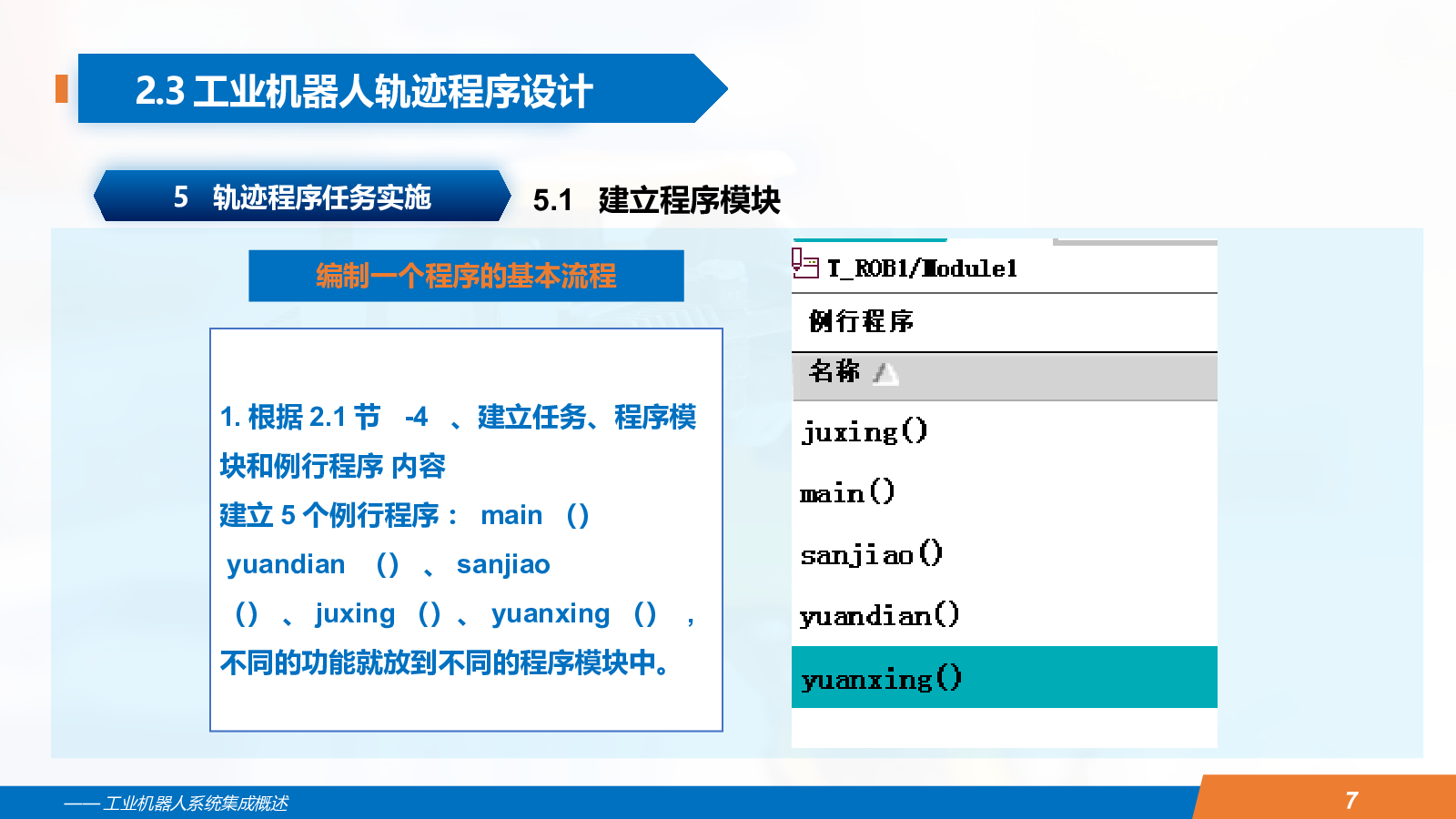 2.3 工业机器人轨迹程序设计

5 轨迹程序任务实施

5.1 建立程序模块

编制一个程序的基本流程

1. 根据 2.1 节 -4 、建立任务、程序模块和例行程序 内容
建立 5 个例行程序： main () yuandian () 、 sanjiao () 、 juxing () 、 yuanxing () ， 不同的功能就放到不同的程序模块中。

T_ROB1/Module1

例行程序

名称

juxing()

main()

sanjiao()

yuandian()

yuanxing()

—— 工业机器人系统集成概述

7